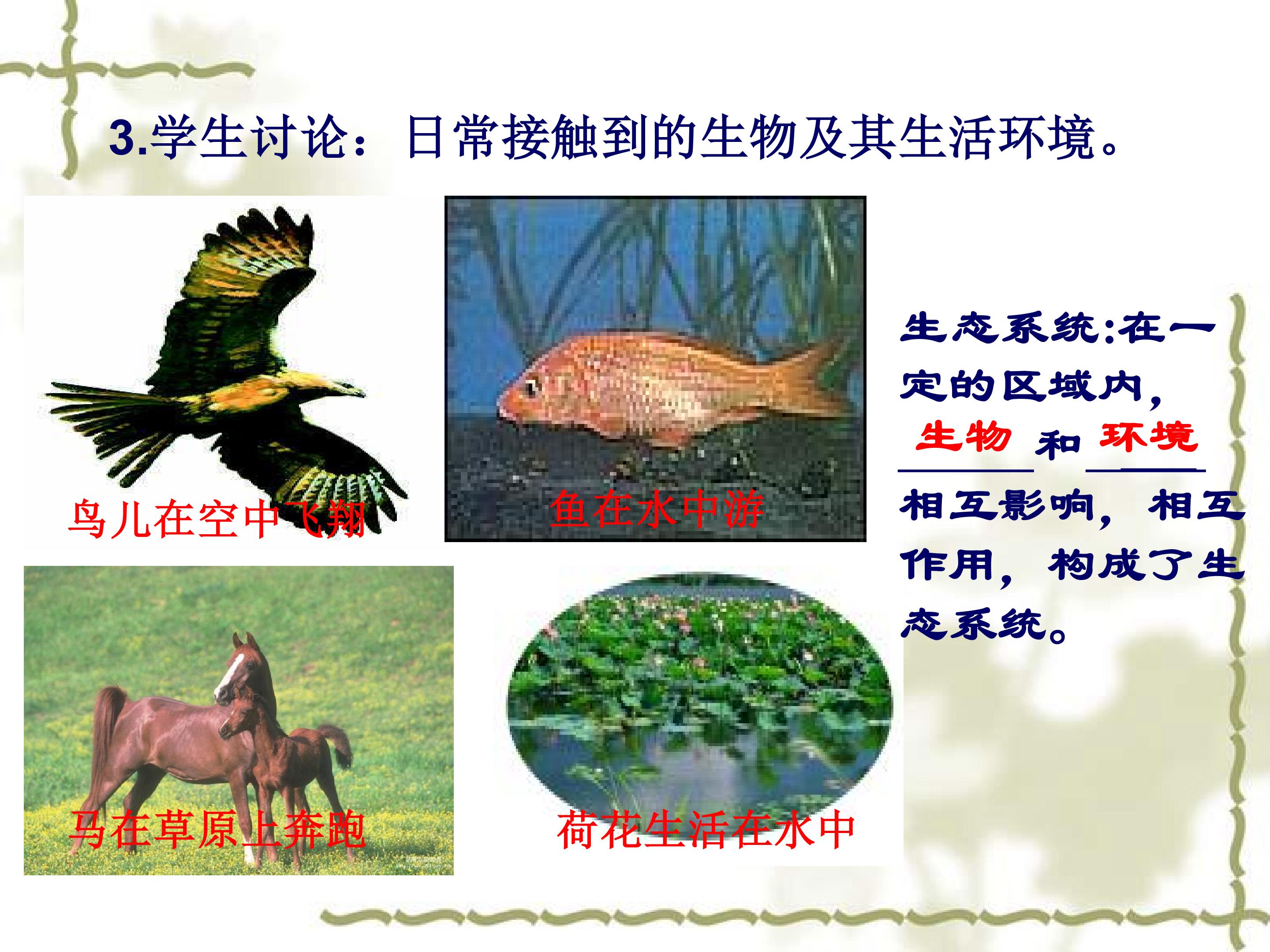 3.学生讨论：日常接触到的生物及其生活环境。

鸟儿在空中飞翔

鱼在水中游

马在草原上奔跑

荷花生活在水中

生态系统:在一定的区域内，生物和环境相互影响，相互作用，构成了生态系统。